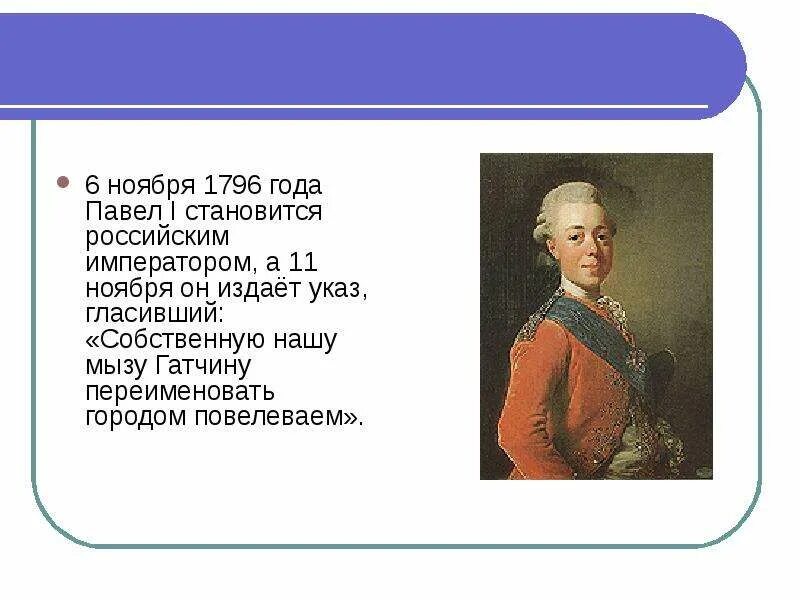 6 ноября 1796 года Павел I становится российским императором, а 11 ноября он издаёт указ, гласивший: «Собственную нашу мызу Гатчину переименовать городом повелеваем».